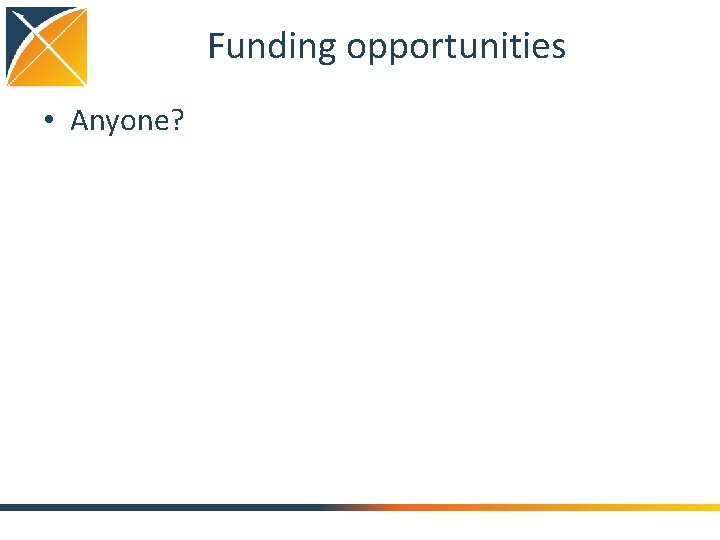 Funding opportunities

• Anyone?